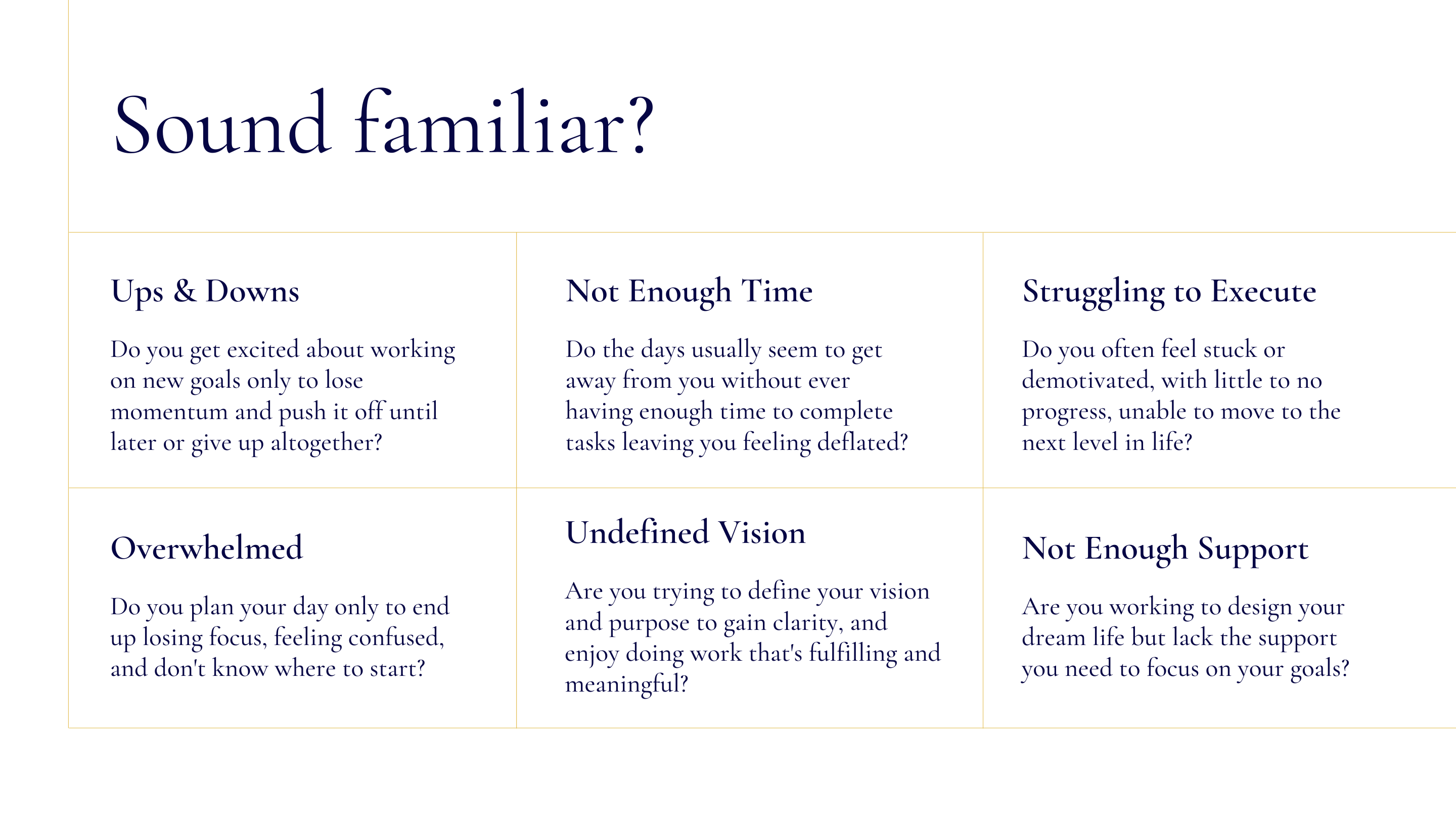 Sound familiar?

Ups & Downs

Do you get excited about working on new goals only to lose momentum and push it off until later or give up altogether?

Not Enough Time

Do the days usually seem to get away from you without ever having enough time to complete tasks leaving you feeling deflated?

Struggling to Execute

Do you often feel stuck or demotivated, with little to no progress, unable to move to the next level in life?

Overwhelmed

Do you plan your day only to end up losing focus, feeling confused, and don't know where to start?

Undefined Vision

Are you trying to define your vision and purpose to gain clarity, and enjoy doing work that's fulfilling and meaningful?

Not Enough Support

Are you working to design your dream life but lack the support you need to focus on your goals?